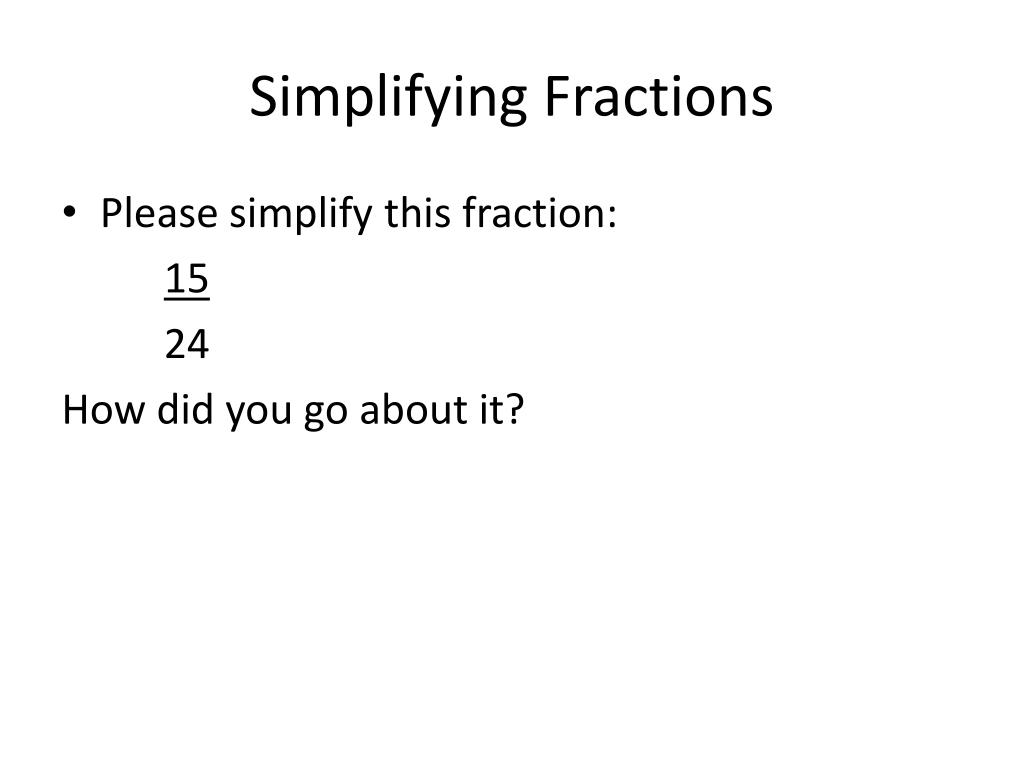 Simplifying Fractions

• Please simplify this fraction:

$\frac{15}{24}$

How did you go about it?